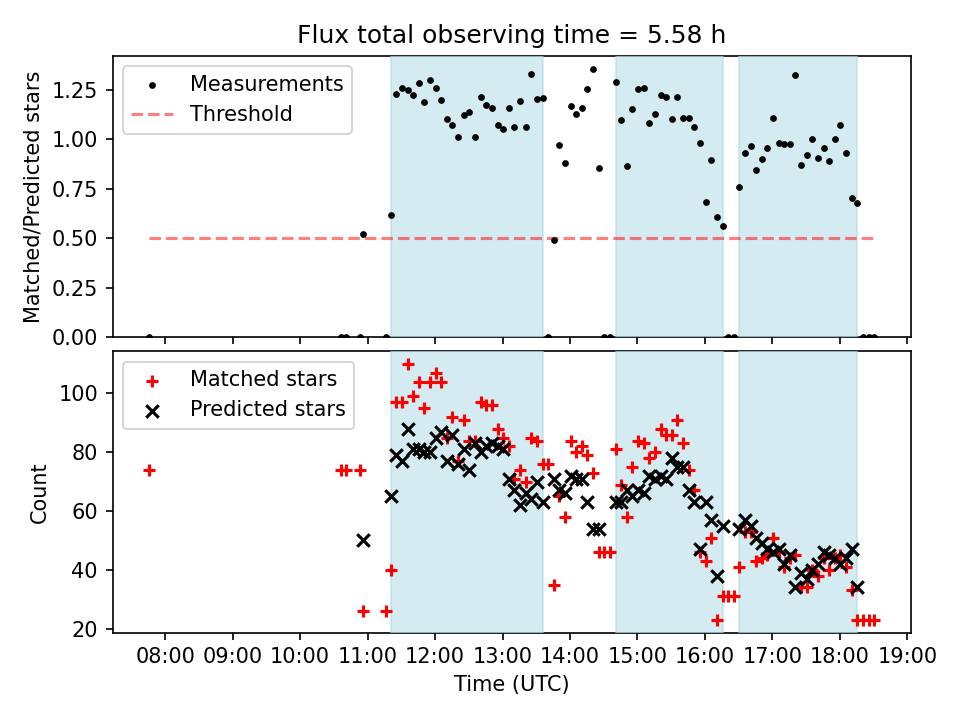 Flux total observing time = 5.58 h

Measurements
Threshold

Matched/Predicted stars

1.25
1.00
0.75
0.50
0.25
0.00

Matched stars
Predicted stars

Count

100
80
60
40
20

08:00 09:00 10:00 11:00 12:00 13:00 14:00 15:00 16:00 17:00 18:00 19:00

Time (UTC)